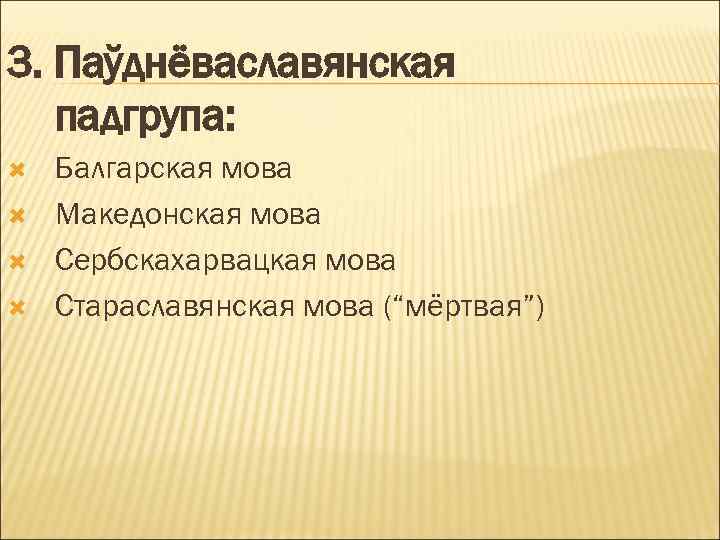 3. Паўднёваславянская падгрупа:

Балгарская мова

Македонская мова

Сербскахарвацкая мова

Стараславянская мова (“мёртвая”)